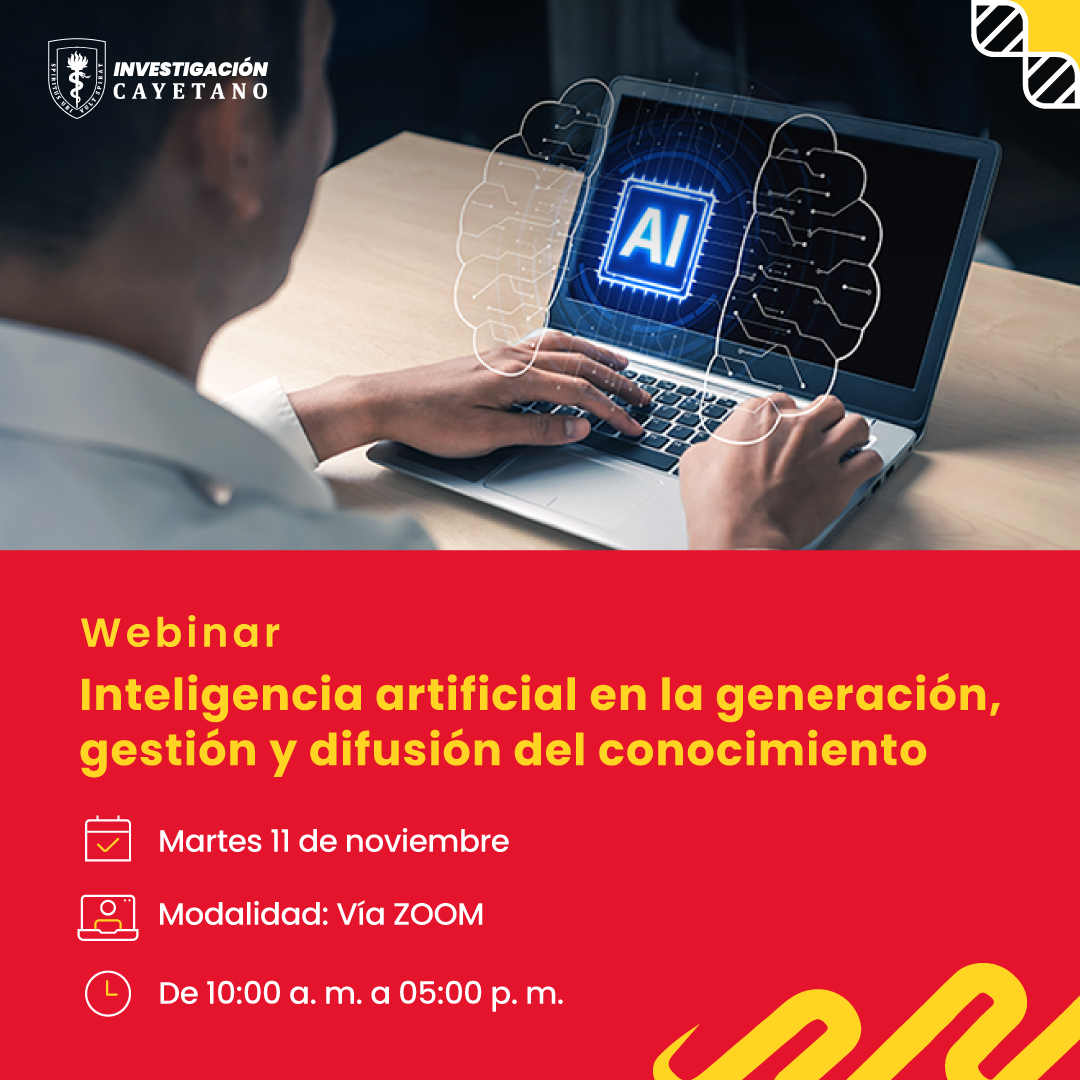 INVESTIGACIÓN CAYETANO

AI

Webinar

Inteligencia artificial en la generación, gestión y difusión del conocimiento

Martes 11 de noviembre

Modalidad: Vía ZOOM

De 10:00 a. m. a 05:00 p. m.